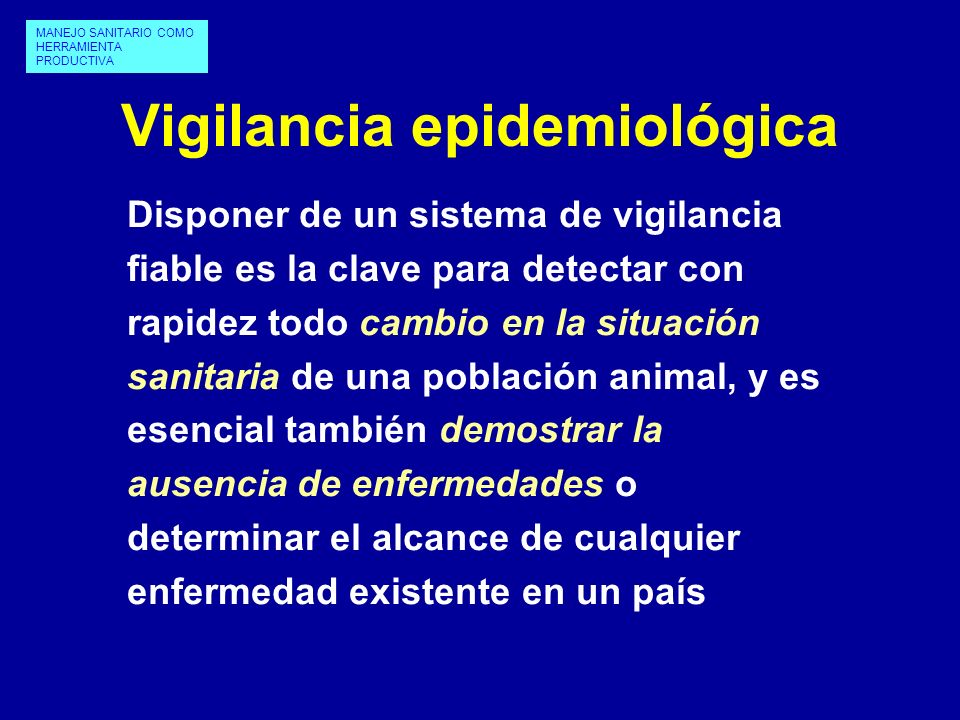 MANEJO SANITARIO COMO HERRAMIENTA PRODUCTIVA

Vigilancia epidemiológica

Disponer de un sistema de vigilancia fiable es la clave para detectar con rapidez todo cambio en la situación sanitaria de una población animal, y es esencial también demostrar la ausencia de enfermedades o determinar el alcance de cualquier enfermedad existente en un país